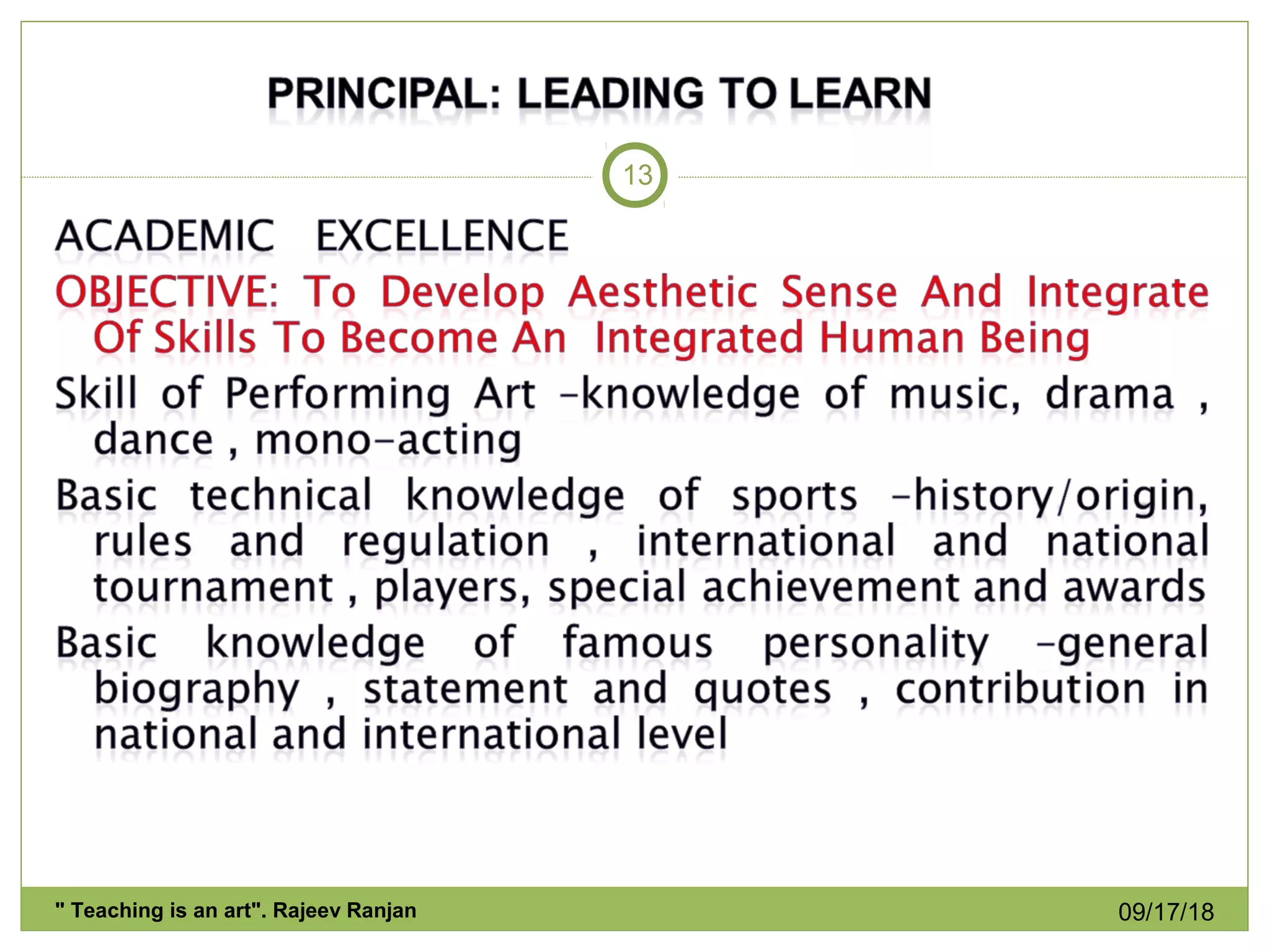 PRINCIPAL: LEADING TO LEARN

13

ACADEMIC EXCELLENCE

OBJECTIVE: To Develop Aesthetic Sense And Integrate Of Skills To Become An Integrated Human Being

Skill of Performing Art –knowledge of music, drama , dance , mono-acting

Basic technical knowledge of sports –history/origin, rules and regulation , international and national tournament , players, special achievement and awards

Basic knowledge of famous personality –general biography , statement and quotes , contribution in national and international level

" Teaching is an art". Rajeev Ranjan

09/17/18